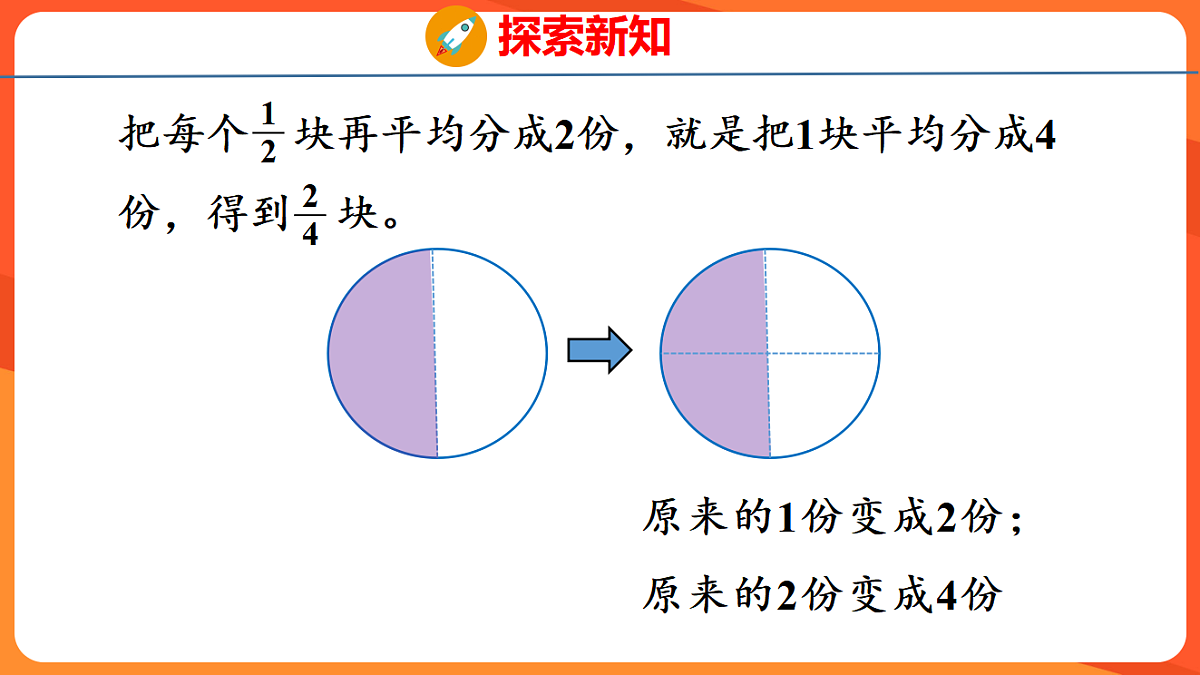 探索新知

把每个$\frac{1}{2}$块再平均分成2份，就是把1块平均分成4份，得到$\frac{2}{4}$块。

原来的1份变成2份；

原来的2份变成4份